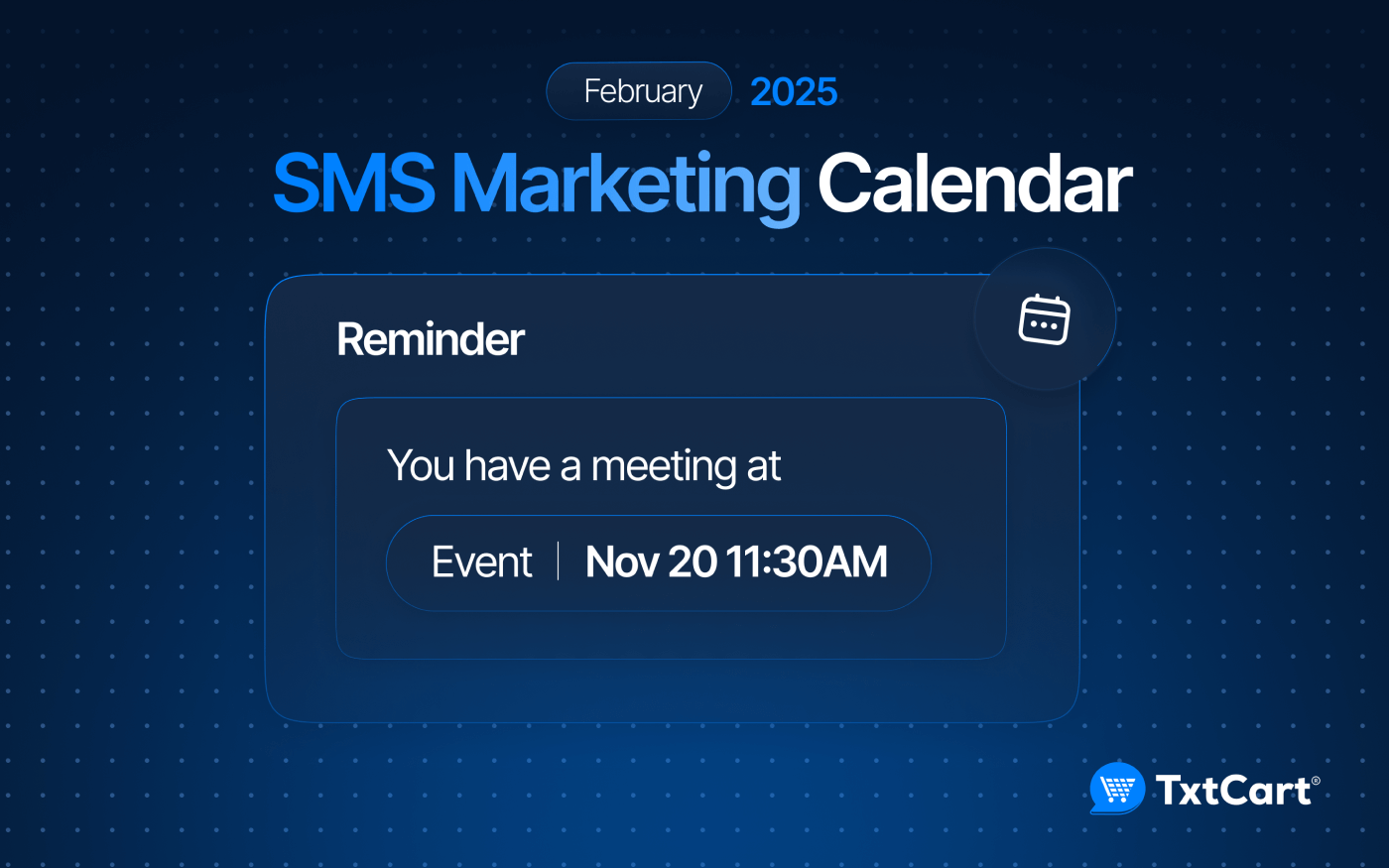 February 2025

SMS Marketing Calendar

Reminder

You have a meeting at

Event | Nov 20 11:30AM

TxtCart®